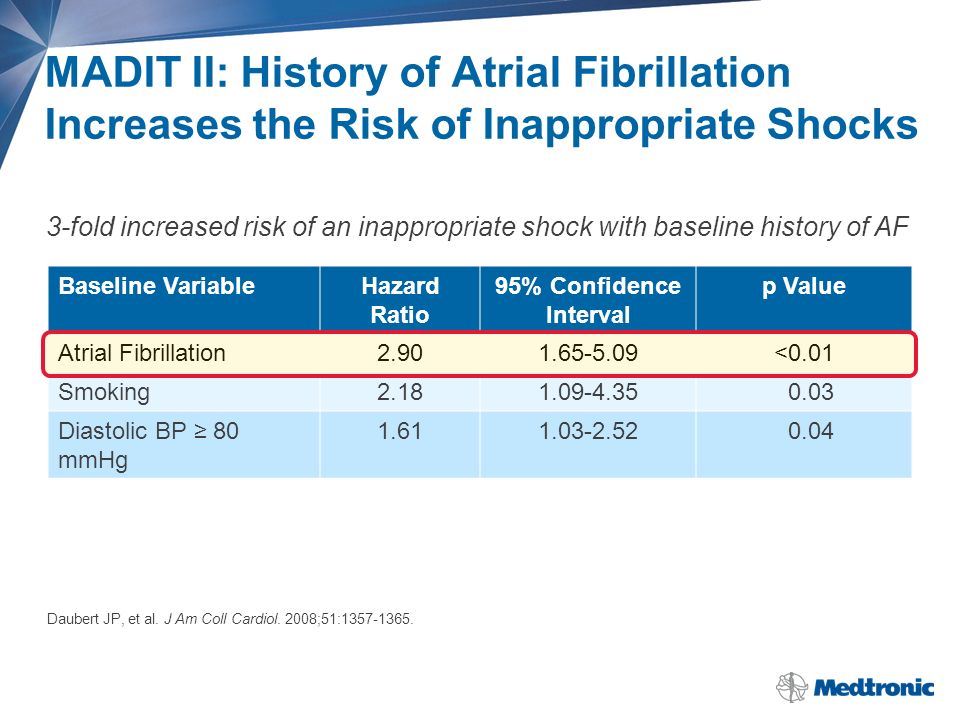 MADIT II: History of Atrial Fibrillation Increases the Risk of Inappropriate Shocks

3-fold increased risk of an inappropriate shock with baseline history of AF

| Baseline Variable | Hazard Ratio | 95% Confidence Interval | p Value |
|---|---|---|---|
| Atrial Fibrillation | 2.90 | 1.65-5.09 | <0.01 |
| Smoking | 2.18 | 1.09-4.35 | 0.03 |
| Diastolic BP ≥ 80 mmHg | 1.61 | 1.03-2.52 | 0.04 |

Daubert JP, et al. J Am Coll Cardiol. 2008;51:1357-1365.

Medtronic